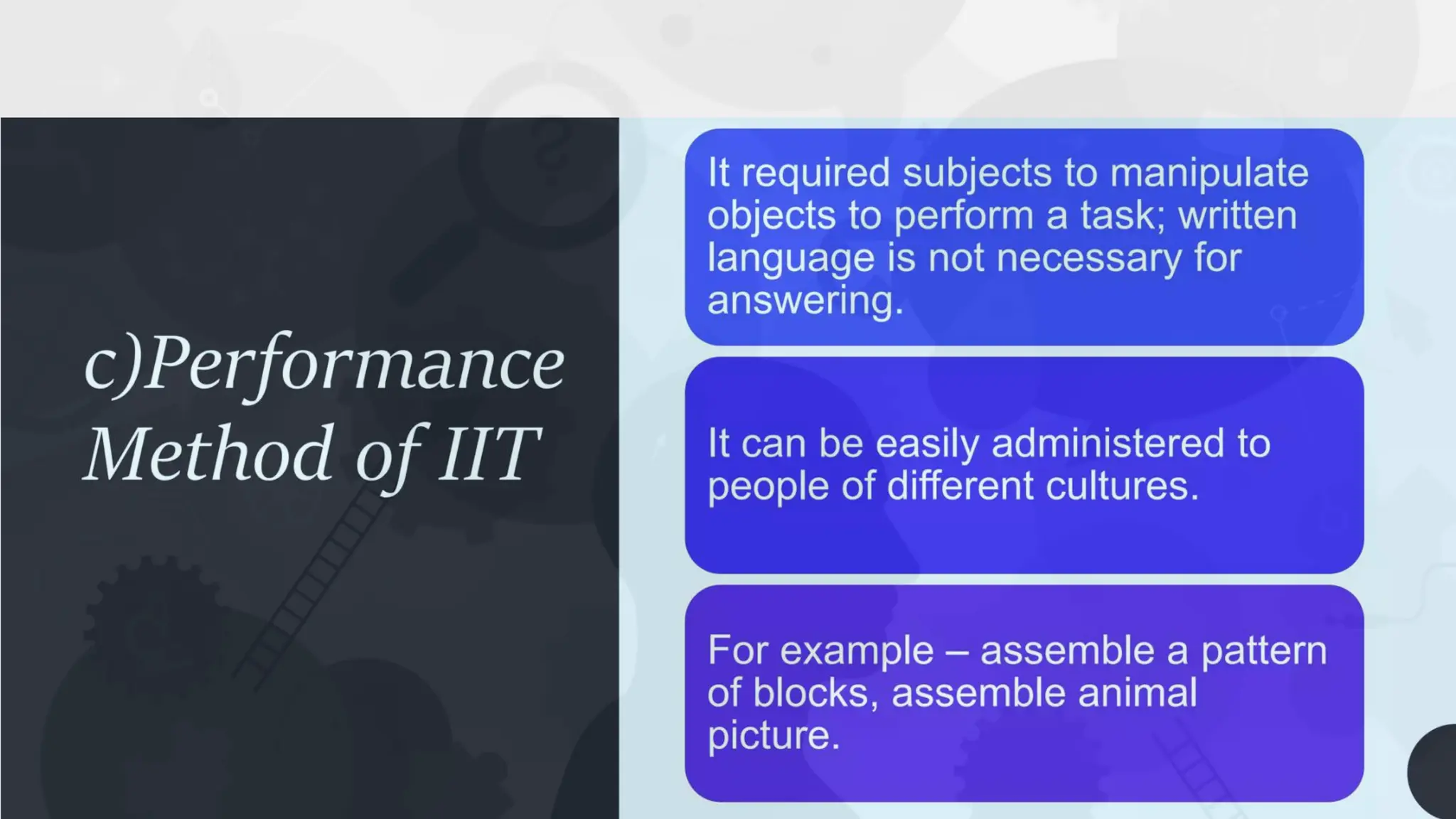 c)Performance Method of IIT

It required subjects to manipulate objects to perform a task; written language is not necessary for answering.

It can be easily administered to people of different cultures.

For example – assemble a pattern of blocks, assemble animal picture.